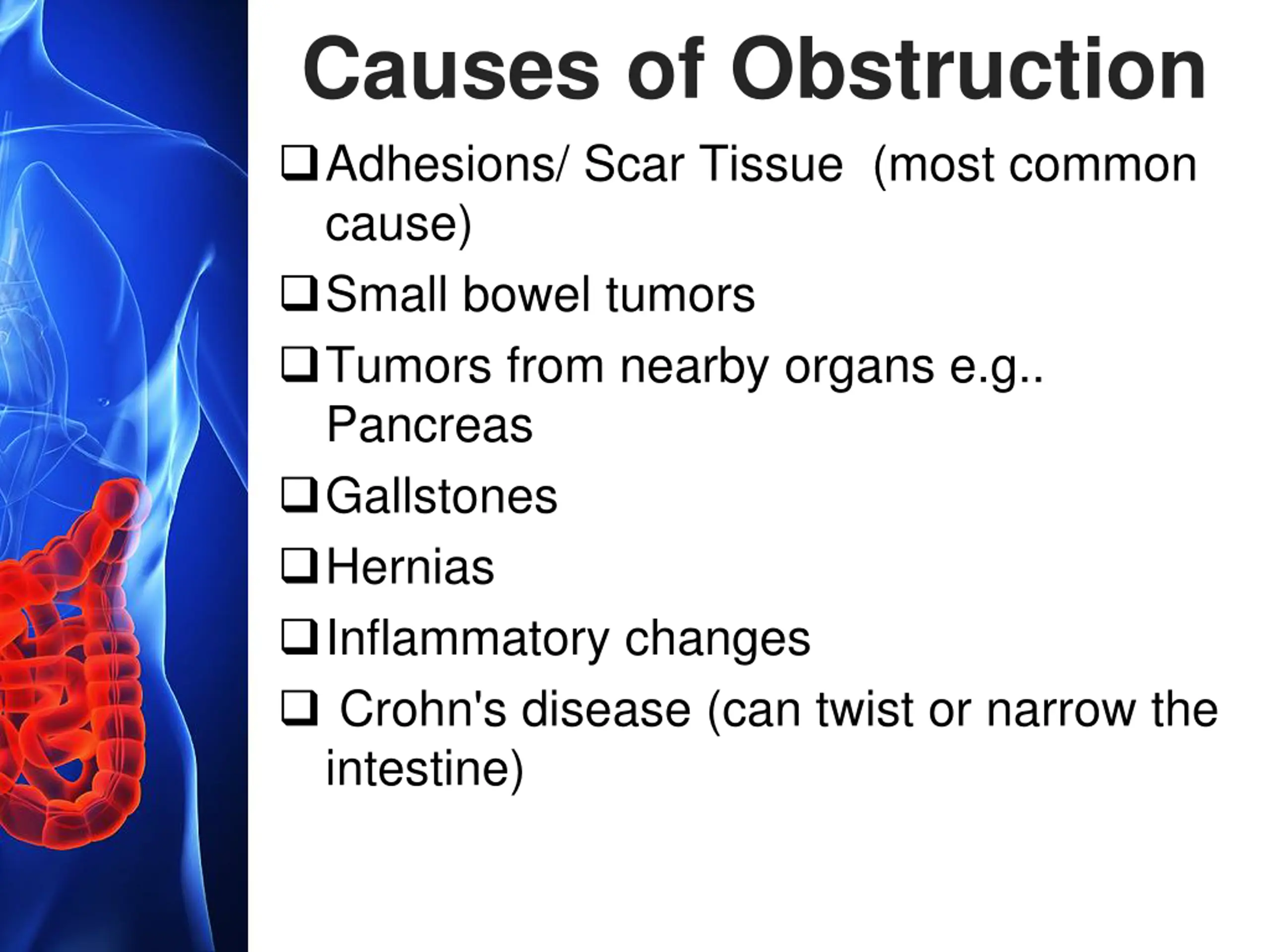 Causes of Obstruction

❑ Adhesions/ Scar Tissue (most common cause)

❑ Small bowel tumors

❑ Tumors from nearby organs e.g.. Pancreas

❑ Gallstones

❑ Hernias

❑ Inflammatory changes

❑ Crohn's disease (can twist or narrow the intestine)